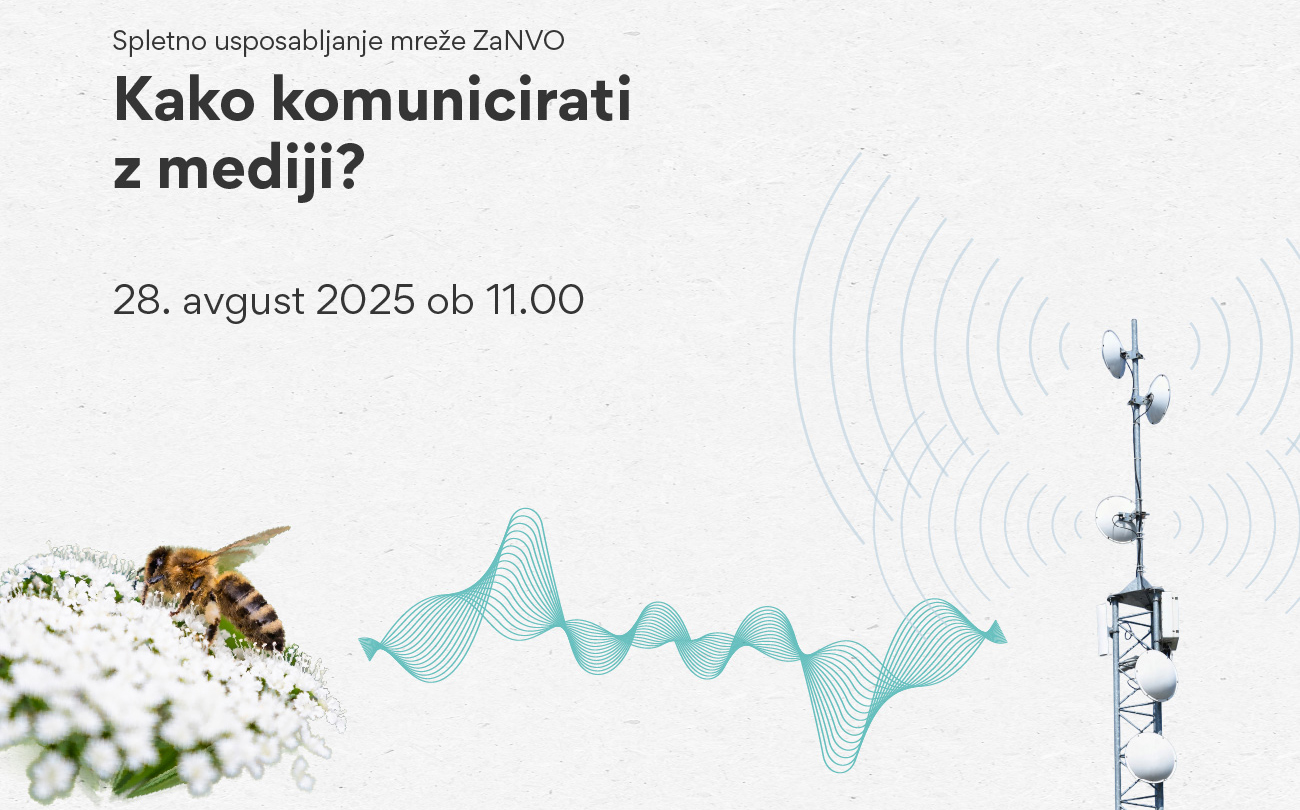 Spletno usposabljanje mreže ZaNVO

Kako komunicirati z mediji?

28. avgust 2025 ob 11.00